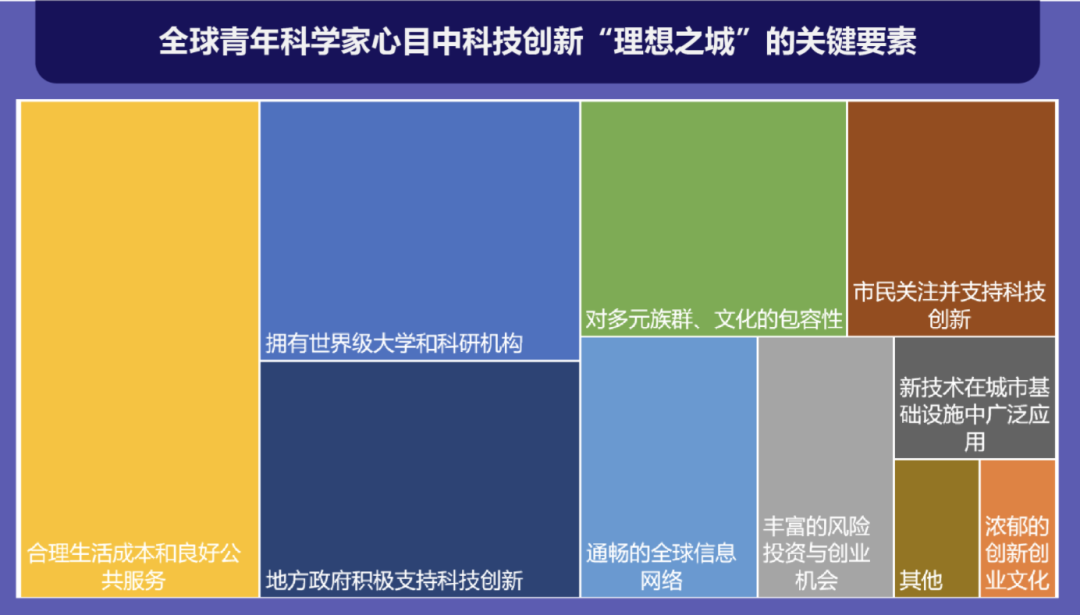 全球青年科学家心目中科技创新“理想之城”的关键要素

合理生活成本和良好公共服务

拥有世界级大学和科研机构

地方政府积极支持科技创新

对多元族群、文化的包容性

市民关注并支持科技创新

通畅的全球信息网络

丰富的风险投资与创业机会

新技术在城市基础设施中广泛应用

其他

浓郁的创新创业文化